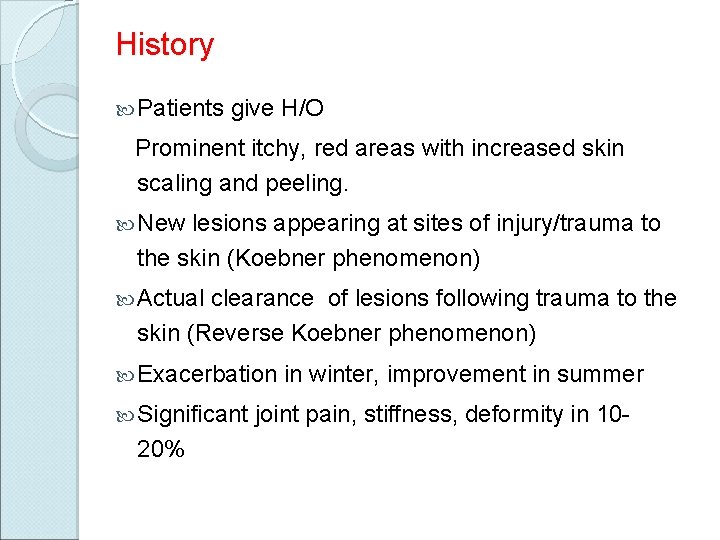 History

Patients give H/O

Prominent itchy, red areas with increased skin scaling and peeling.

New lesions appearing at sites of injury/trauma to the skin (Koebner phenomenon)

Actual clearance of lesions following trauma to the skin (Reverse Koebner phenomenon)

Exacerbation in winter, improvement in summer

Significant joint pain, stiffness, deformity in 10-20%